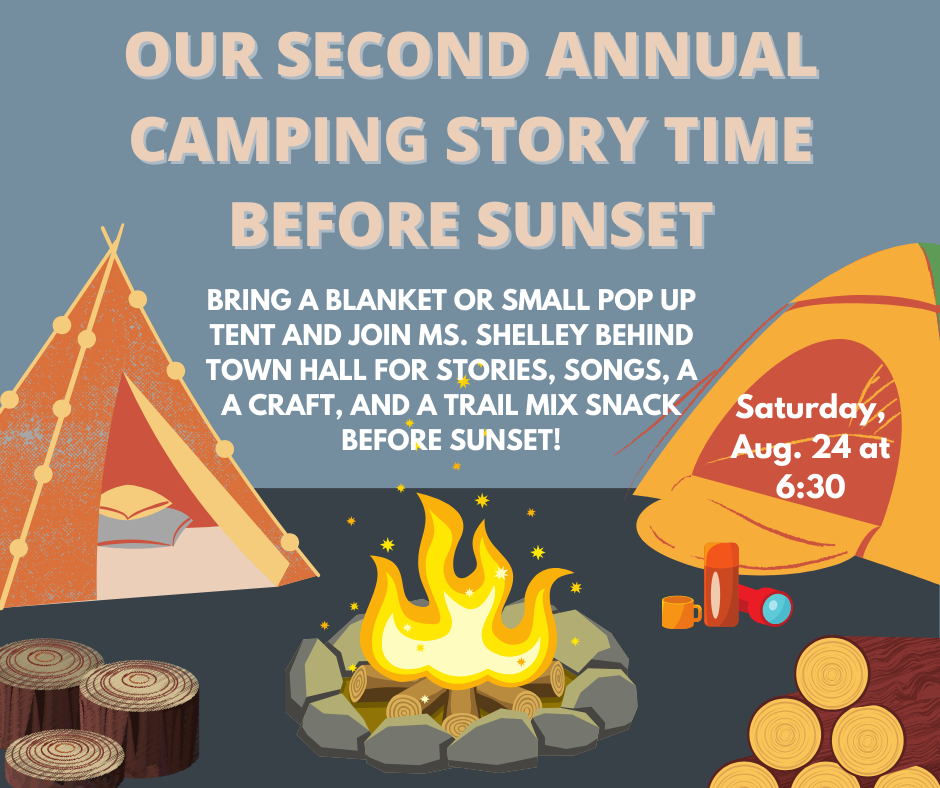 OUR SECOND ANNUAL CAMPING STORY TIME BEFORE SUNSET

BRING A BLANKET OR SMALL POP UP TENT AND JOIN MS. SHELLEY BEHIND TOWN HALL FOR STORIES, SONGS, A A CRAFT, AND A TRAIL MIX SNACK BEFORE SUNSET!

Saturday, Aug. 24 at 6:30